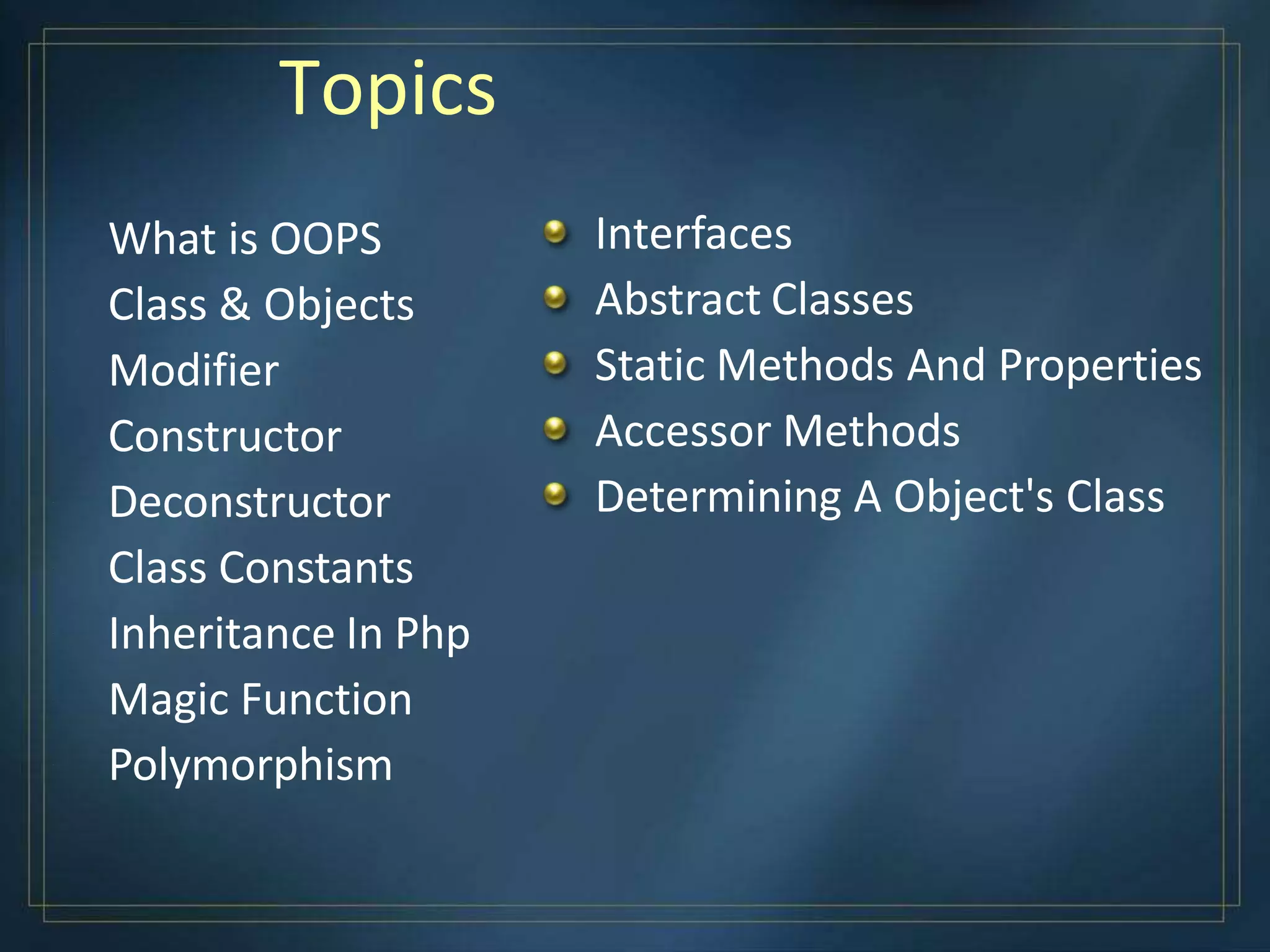 Topics

What is OOPS
Class & Objects
Modifier
Constructor
Deconstructor
Class Constants
Inheritance In Php
Magic Function
Polymorphism

- Interfaces
- Abstract Classes
- Static Methods And Properties
- Accessor Methods
- Determining A Object's Class